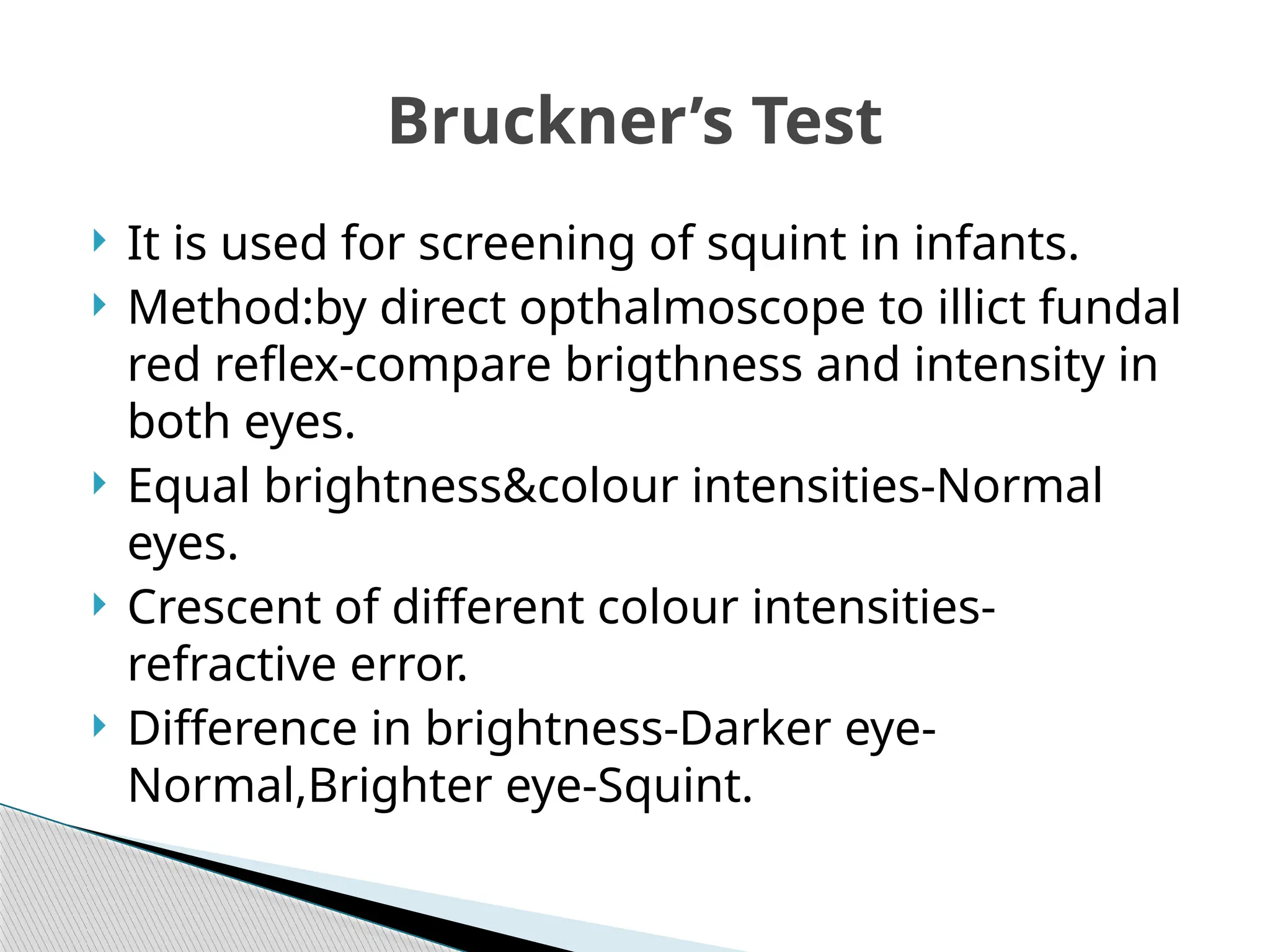 Bruckner’s Test

It is used for screening of squint in infants.

Method:by direct opthalmoscope to illict fundal red reflex-compare brigthness and intensity in both eyes.

Equal brightness&colour intensities-Normal eyes.

Crescent of different colour intensities-refractive error.

Difference in brightness-Darker eye-Normal,Brighter eye-Squint.